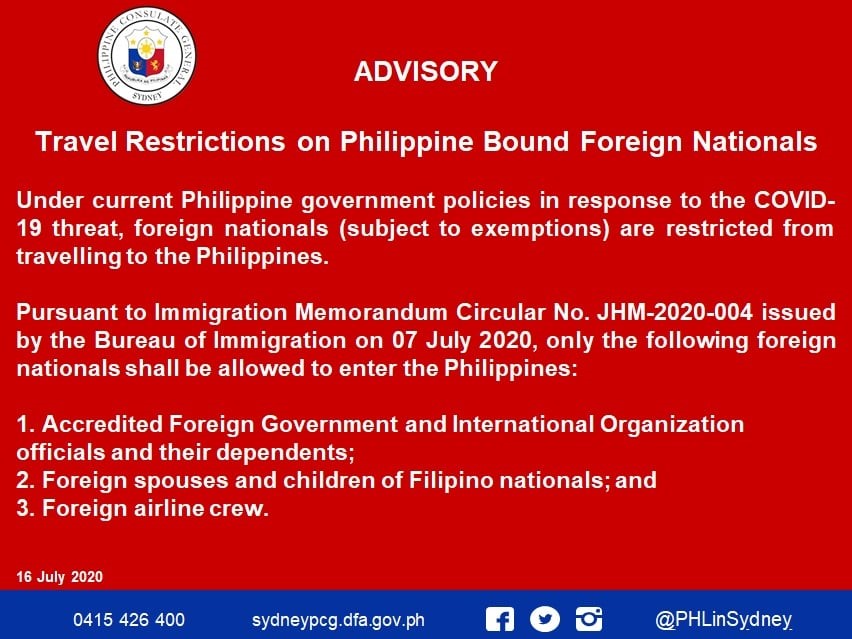 PHILIPPINE CONSULATE GENERAL
REPUBLIKA NG PILIPINAS
SYDNEY

ADVISORY

Travel Restrictions on Philippine Bound Foreign Nationals

Under current Philippine government policies in response to the COVID-19 threat, foreign nationals (subject to exemptions) are restricted from travelling to the Philippines.

Pursuant to Immigration Memorandum Circular No. JHM-2020-004 issued by the Bureau of Immigration on 07 July 2020, only the following foreign nationals shall be allowed to enter the Philippines:

1. Accredited Foreign Government and International Organization officials and their dependents;
2. Foreign spouses and children of Filipino nationals; and
3. Foreign airline crew.

16 July 2020

0415 426 400 sydneypcg.dfa.gov.ph @PHLinSydney